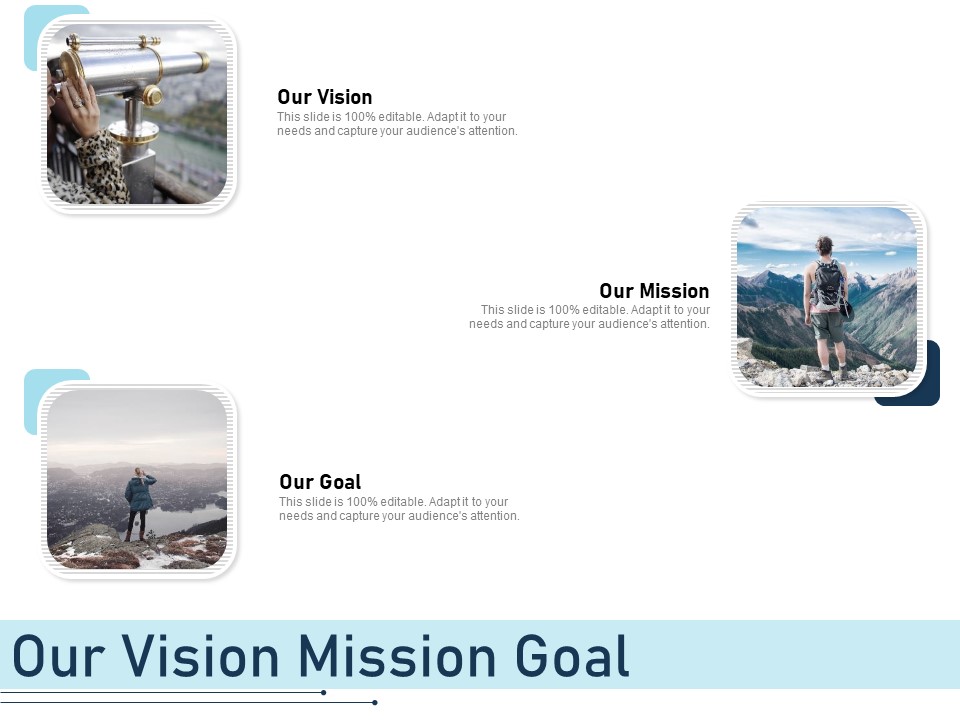 Our Vision
This slide is 100% editable. Adapt it to your needs and capture your audience's attention.

Our Mission
This slide is 100% editable. Adapt it to your needs and capture your audience's attention.

Our Goal
This slide is 100% editable. Adapt it to your needs and capture your audience's attention.

Our Vision Mission Goal